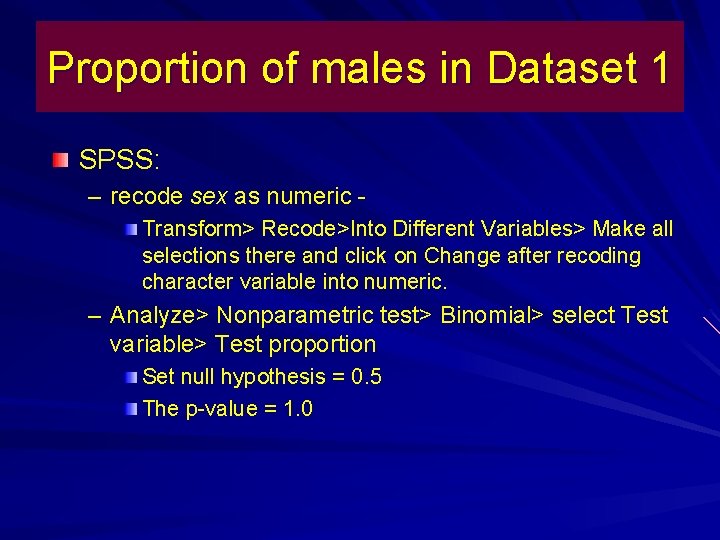 Proportion of males in Dataset 1

SPSS:

– recode sex as numeric -

Transform> Recode>Into Different Variables> Make all selections there and click on Change after recoding character variable into numeric.

– Analyze> Nonparametric test> Binomial> select Test variable> Test proportion

Set null hypothesis = 0.5

The p-value = 1.0